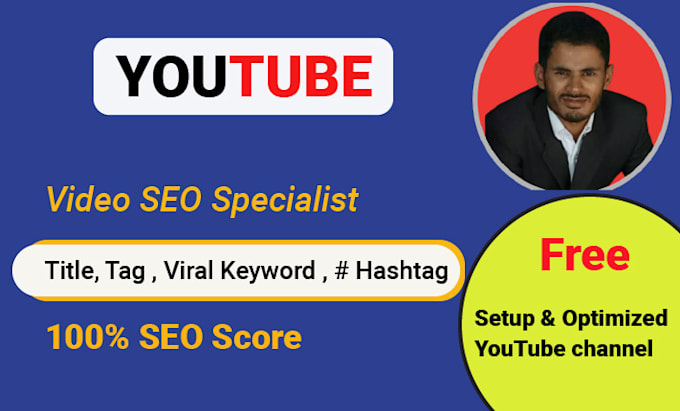 YOUTUBE

Video SEO Specialist

Title, Tag , Viral Keyword , # Hashtag

100% SEO Score

Free

Setup & Optimized YouTube channel